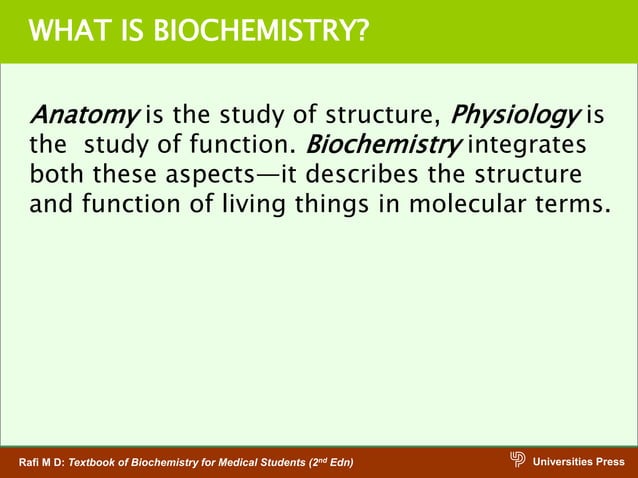 WHAT IS BIOCHEMISTRY?

Anatomy is the study of structure, Physiology is the study of function. Biochemistry integrates both these aspects—it describes the structure and function of living things in molecular terms.

Rafi M D: Textbook of Biochemistry for Medical Students (2$^{nd}$ Edn)

Universities Press